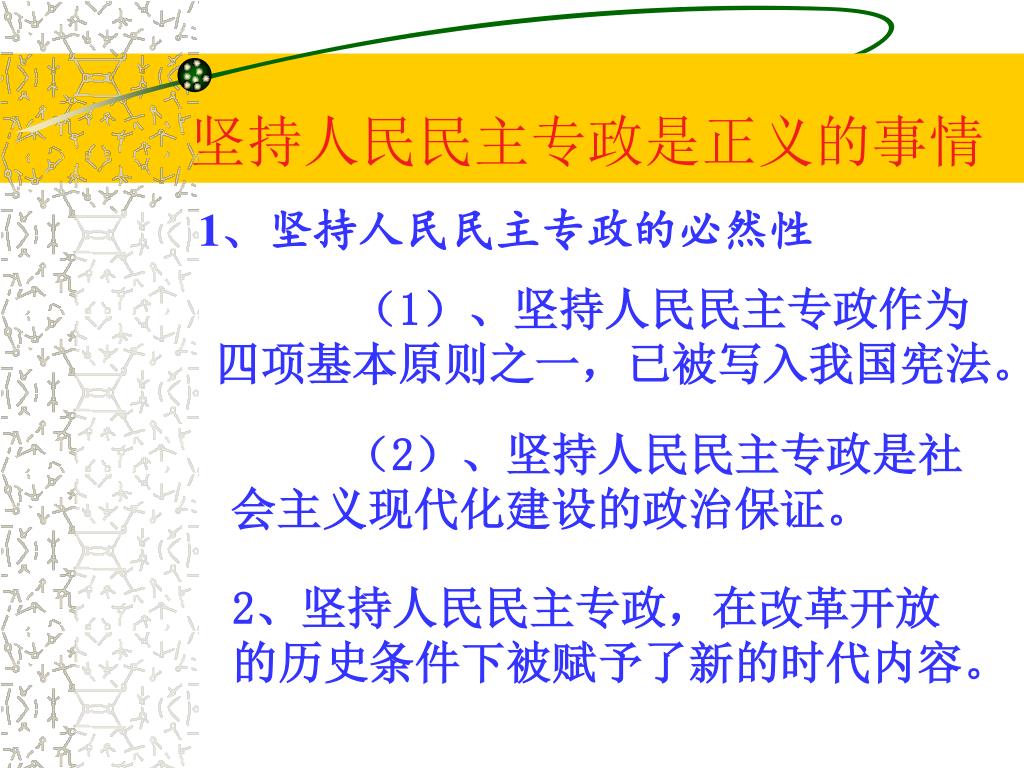 坚持人民民主专政是正义的事情

1、坚持人民民主专政的必然性

（1）、坚持人民民主专政作为四项基本原则之一，已被写入我国宪法。

（2）、坚持人民民主专政是社会主义现代化建设的政治保证。

2、坚持人民民主专政，在改革开放的历史条件下被赋予了新的时代内容。